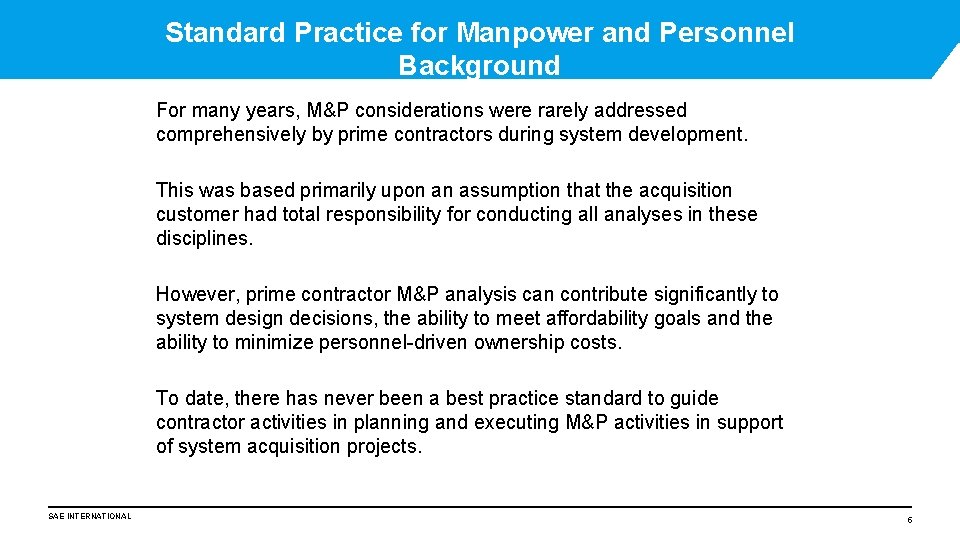 Standard Practice for Manpower and Personnel Background

For many years, M&P considerations were rarely addressed comprehensively by prime contractors during system development.

This was based primarily upon an assumption that the acquisition customer had total responsibility for conducting all analyses in these disciplines.

However, prime contractor M&P analysis can contribute significantly to system design decisions, the ability to meet affordability goals and the ability to minimize personnel-driven ownership costs.

To date, there has never been a best practice standard to guide contractor activities in planning and executing M&P activities in support of system acquisition projects.

SAE INTERNATIONAL

6